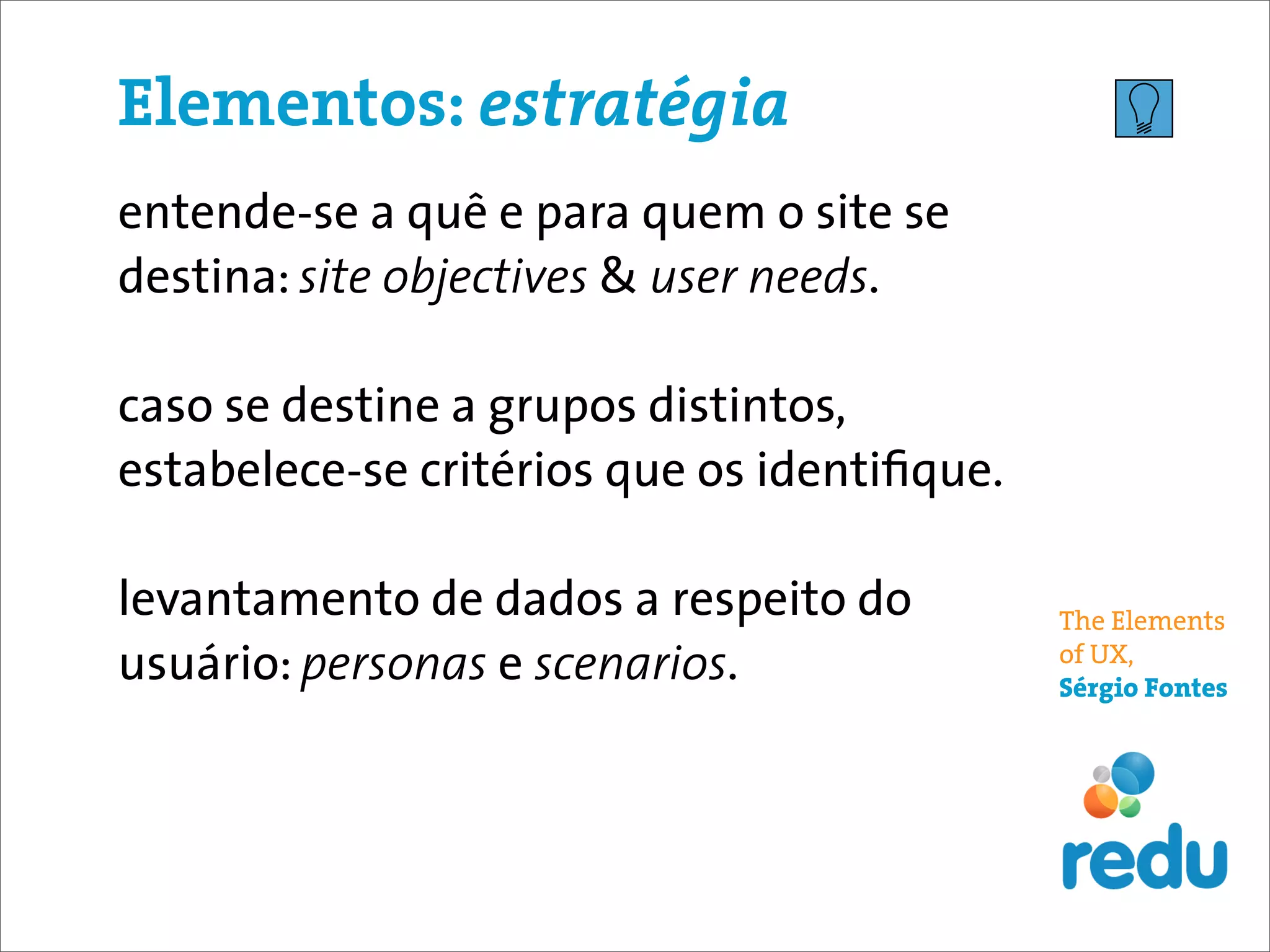 Elementos: estratégia

entende-se a quê e para quem o site se destina: site objectives & user needs.

caso se destine a grupos distintos, estabelece-se critérios que os identifique.

levantamento de dados a respeito do usuário: personas e scenarios.

The Elements of UX, Sérgio Fontes

redu